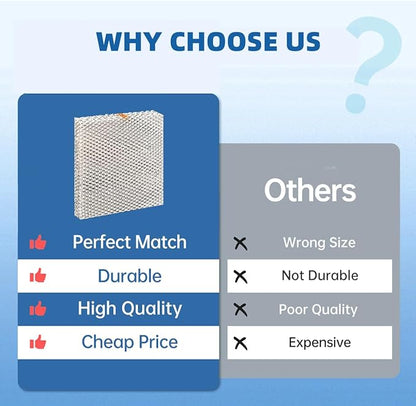 WHY CHOOSE US

?

Perfect Match
Durable
High Quality
Cheap Price

Others
Wrong Size
Not Durable
Poor Quality
Expensive